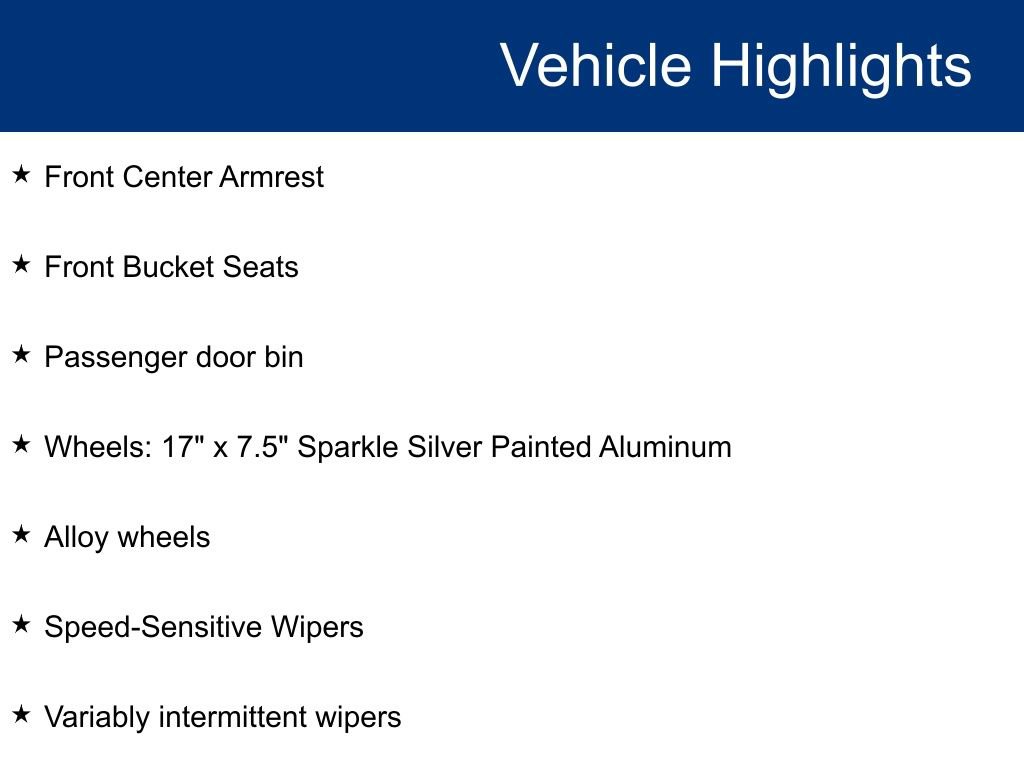 Vehicle Highlights

★ Front Center Armrest

★ Front Bucket Seats

★ Passenger door bin

★ Wheels: 17" x 7.5" Sparkle Silver Painted Aluminum

★ Alloy wheels

★ Speed-Sensitive Wipers

★ Variably intermittent wipers